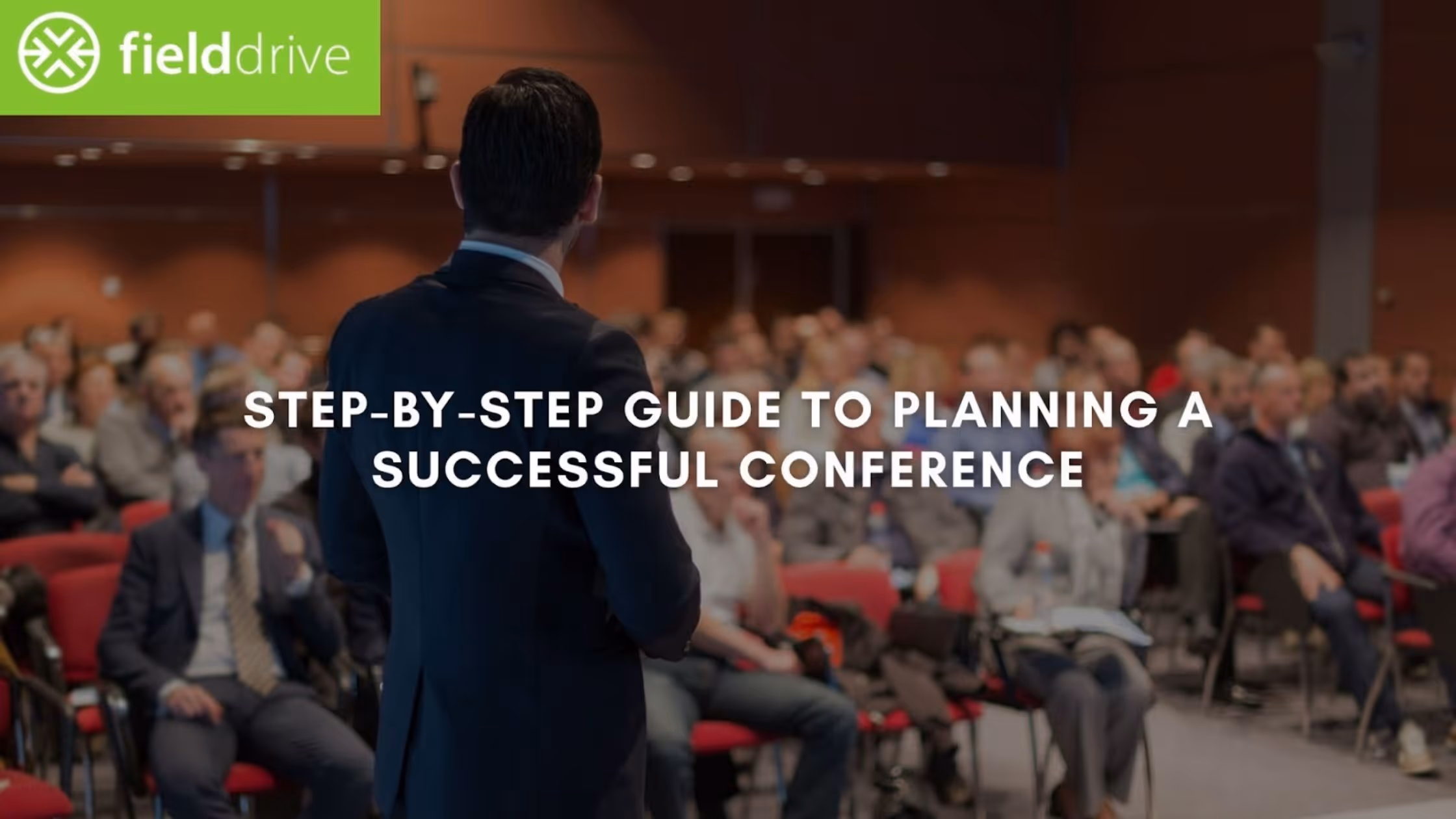 fielddrive

STEP-BY-STEP GUIDE TO PLANNING A SUCCESSFUL CONFERENCE